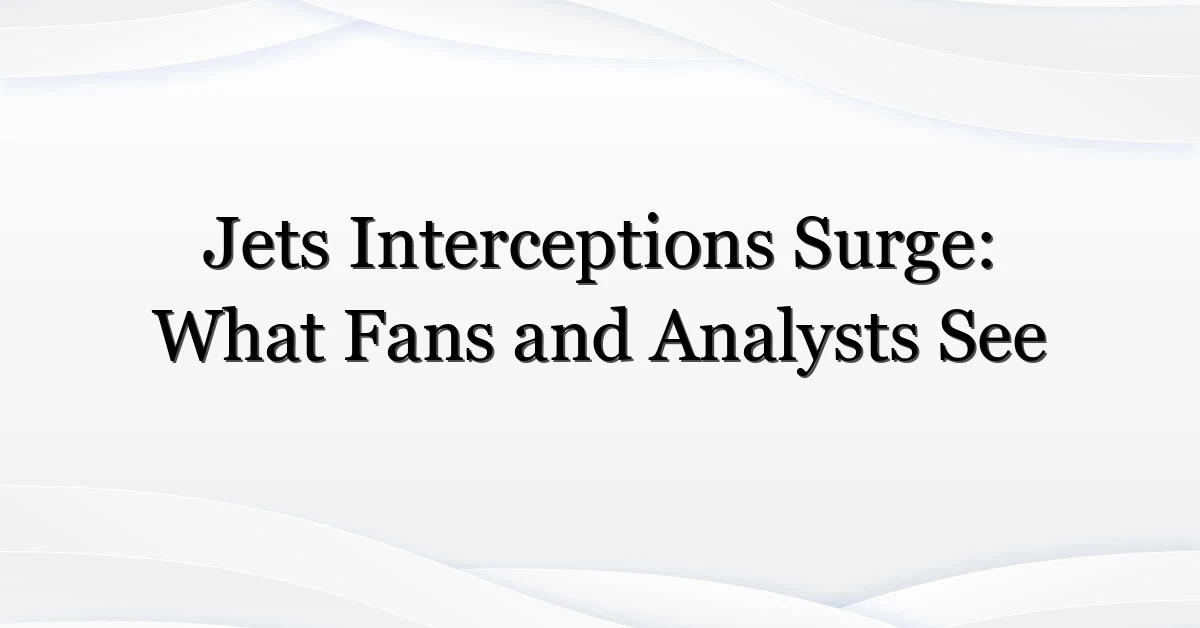 Jets Interceptions Surge: What Fans and Analysts See